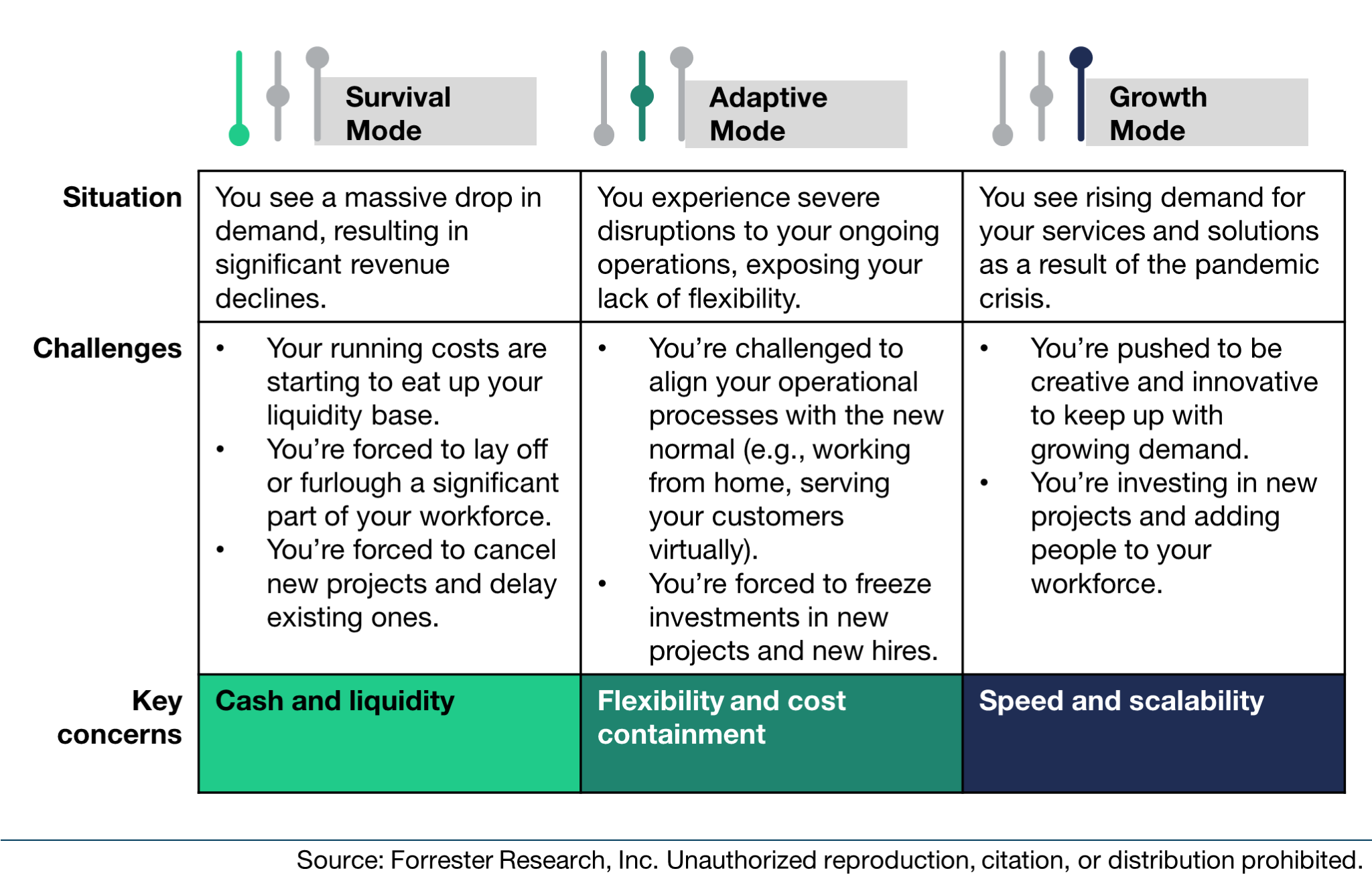 | | Survival Mode | Adaptive Mode | Growth Mode |
|---|---|---|---|
| Situation | You see a massive drop in demand, resulting in significant revenue declines. | You experience severe disruptions to your ongoing operations, exposing your lack of flexibility. | You see rising demand for your services and solutions as a result of the pandemic crisis. |
| Challenges | • Your running costs are starting to eat up your liquidity base. • You're forced to lay off or furlough a significant part of your workforce. • You're forced to cancel new projects and delay existing ones. | • You're challenged to align your operational processes with the new normal (e.g., working from home, serving your customers virtually). • You're forced to freeze investments in new projects and new hires. | • You're pushed to be creative and innovative to keep up with growing demand. • You're investing in new projects and adding people to your workforce. |
| Key concerns | Cash and liquidity | Flexibility and cost containment | Speed and scalability |

Source: Forrester Research, Inc. Unauthorized reproduction, citation, or distribution prohibited.